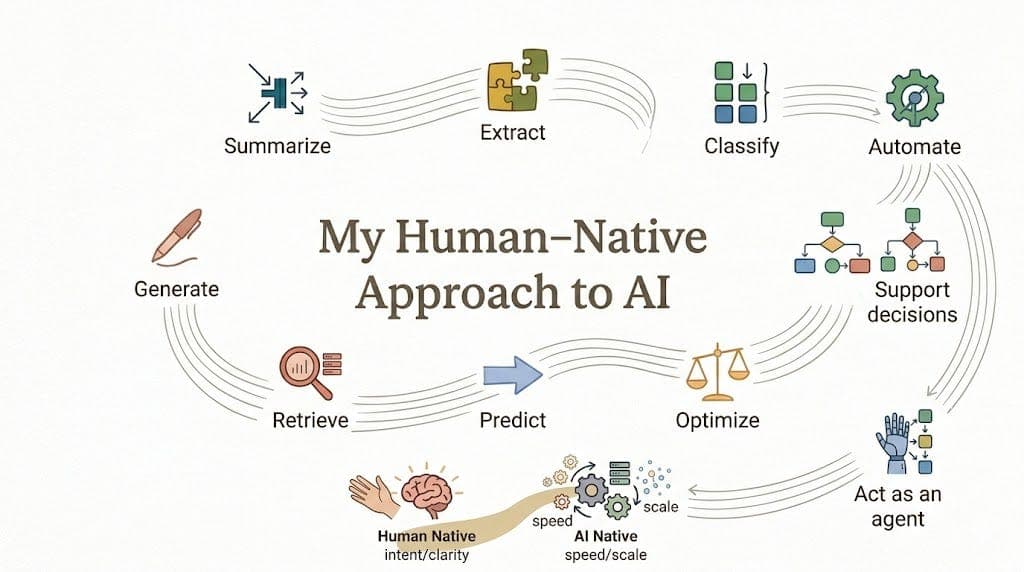 Summarize

Extract

Classify

Automate

My Human–Native Approach to AI

Generate

Support decisions

Retrieve

Predict

Optimize

Act as an agent

speed

scale

Human Native
intent/clarity

AI Native
speed/scale